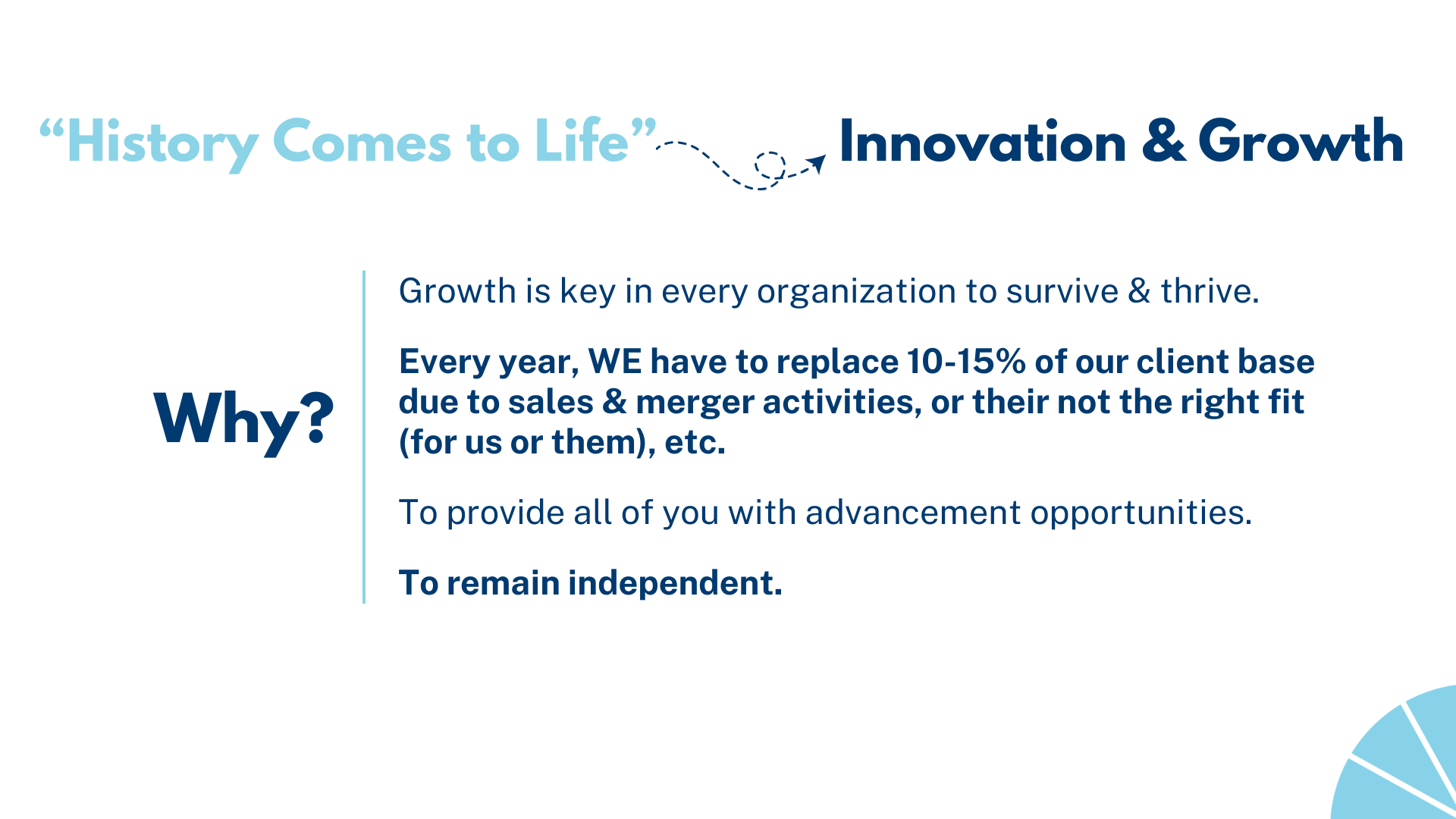 “History Comes to Life” Innovation & Growth

Why?

Growth is key in every organization to survive & thrive.

Every year, WE have to replace 10-15% of our client base due to sales & merger activities, or their not the right fit (for us or them), etc.

To provide all of you with advancement opportunities.

To remain independent.